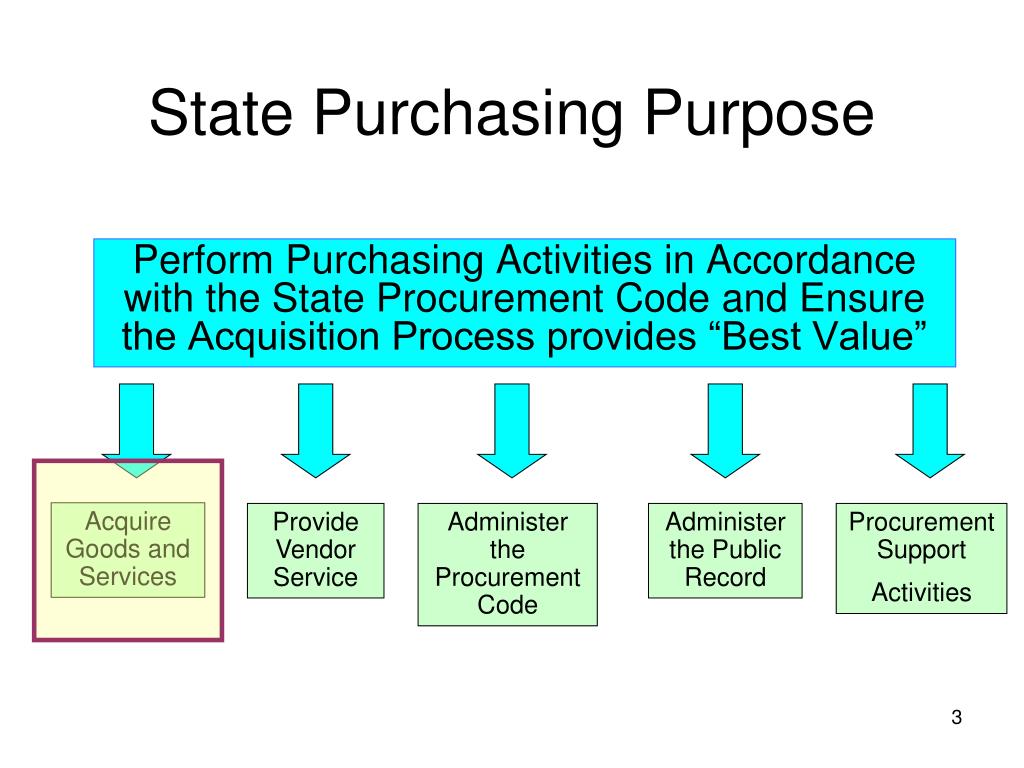 State Purchasing Purpose

Perform Purchasing Activities in Accordance with the State Procurement Code and Ensure the Acquisition Process provides “Best Value”

Acquire Goods and Services

Provide Vendor Service

Administer the Procurement Code

Administer the Public Record

Procurement Support

Activities

3